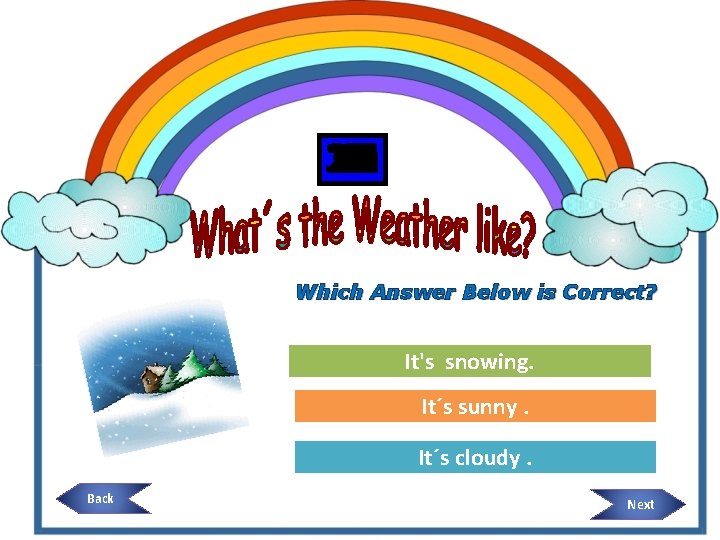 What´s the Weather like?

Which Answer Below is Correct?

It's snowing.

It´s sunny .

It´s cloudy .

Back

Next